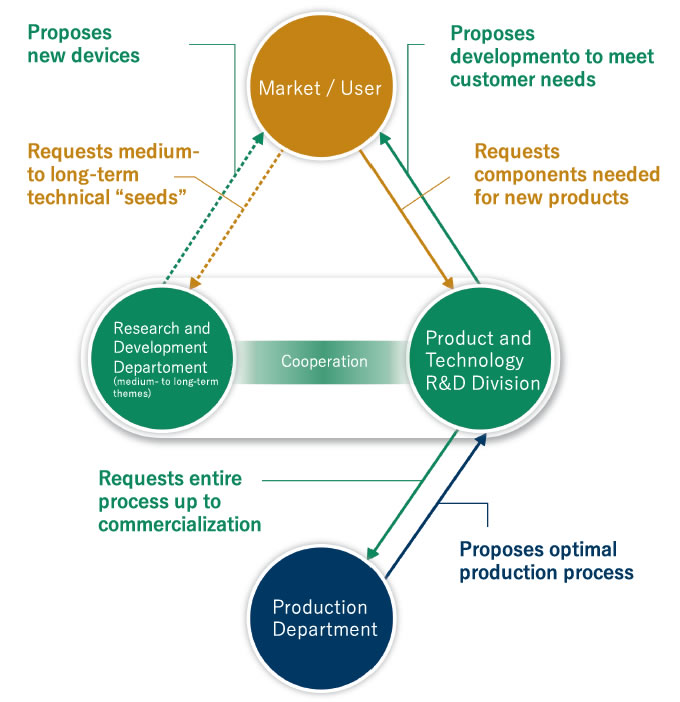 Proposes new devices

Market / User

Proposes developmento to meet customer needs

Requests medium- to long-term technical “seeds”

Requests components needed for new products

Research and Development Departoment (medium- to long-term themes)

Cooperation

Product and Technology R&D Division

Requests entire process up to commercialization

Proposes optimal production process

Production Department